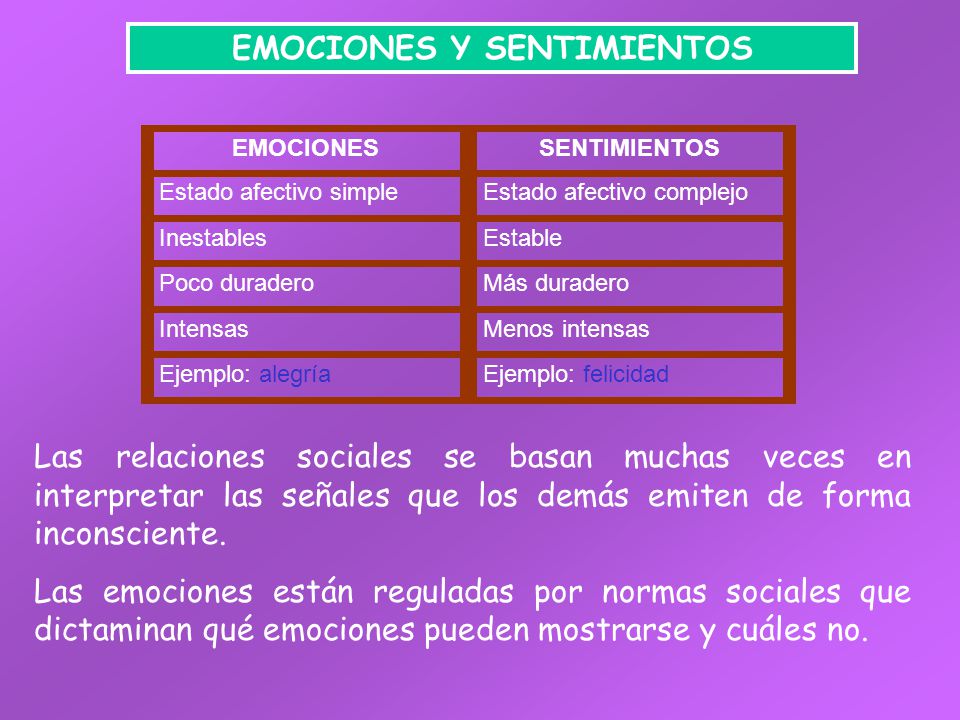 EMOCIONES Y SENTIMIENTOS

| EMOCIONES | SENTIMIENTOS |
|---|---|
| Estado afectivo simple | Estado afectivo complejo |
| Inestables | Estable |
| Poco duradero | Más duradero |
| Intensas | Menos intensas |
| Ejemplo: alegría | Ejemplo: felicidad |

Las relaciones sociales se basan muchas veces en interpretar las señales que los demás emiten de forma inconsciente.

Las emociones están reguladas por normas sociales que dictaminan qué emociones pueden mostrarse y cuáles no.